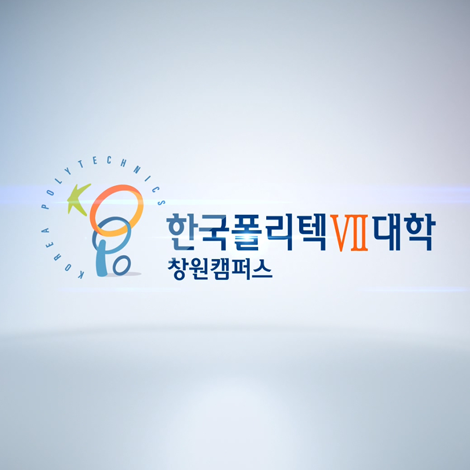 KOREA POLYTECHNICS

한국폴리텍VII대학
창원캠퍼스